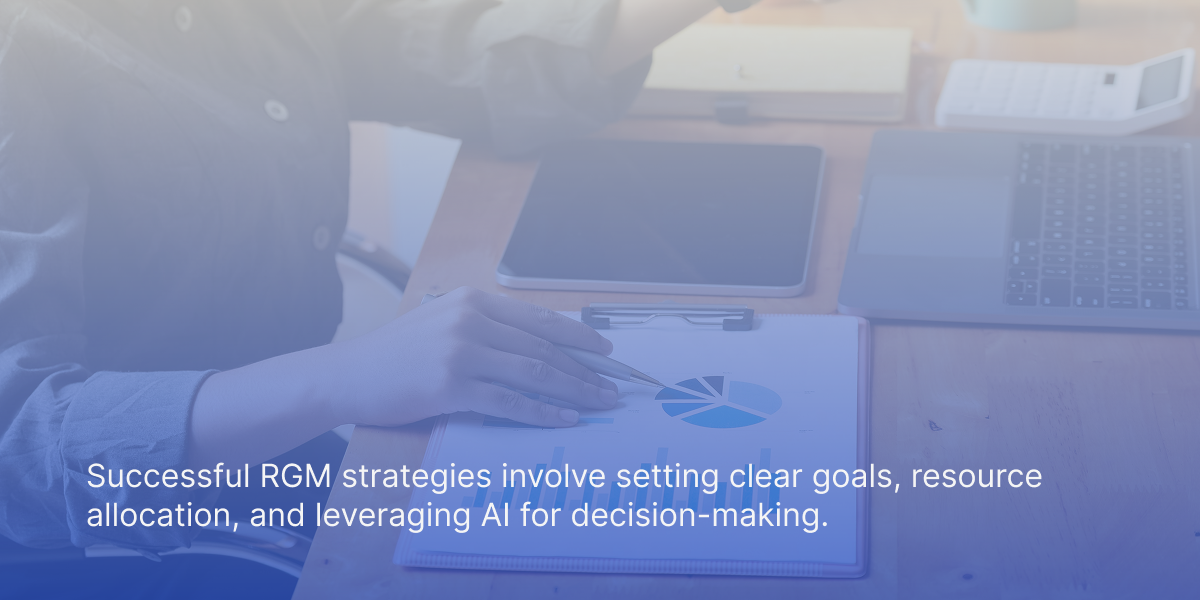 Successful RGM strategies involve setting clear goals, resource allocation, and leveraging AI for decision-making.